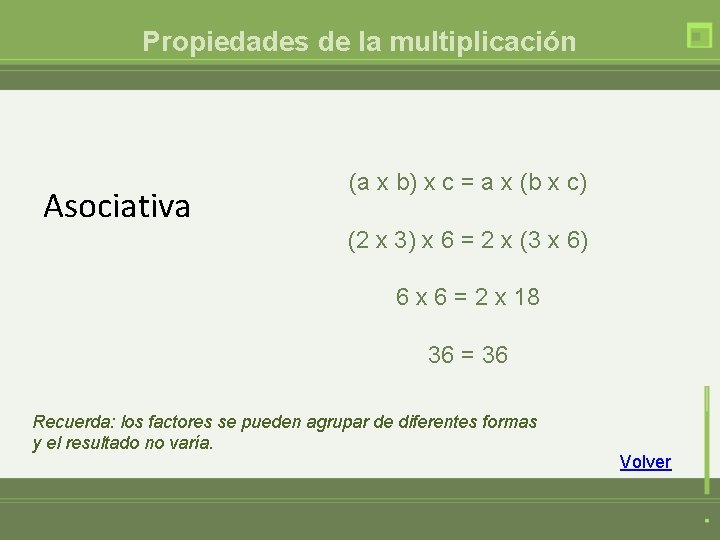 Propiedades de la multiplicación

Asociativa

(a x b) x c = a x (b x c)

(2 x 3) x 6 = 2 x (3 x 6)

6 x 6 = 2 x 18

36 = 36

Recuerda: los factores se pueden agrupar de diferentes formas y el resultado no varía.

Volver